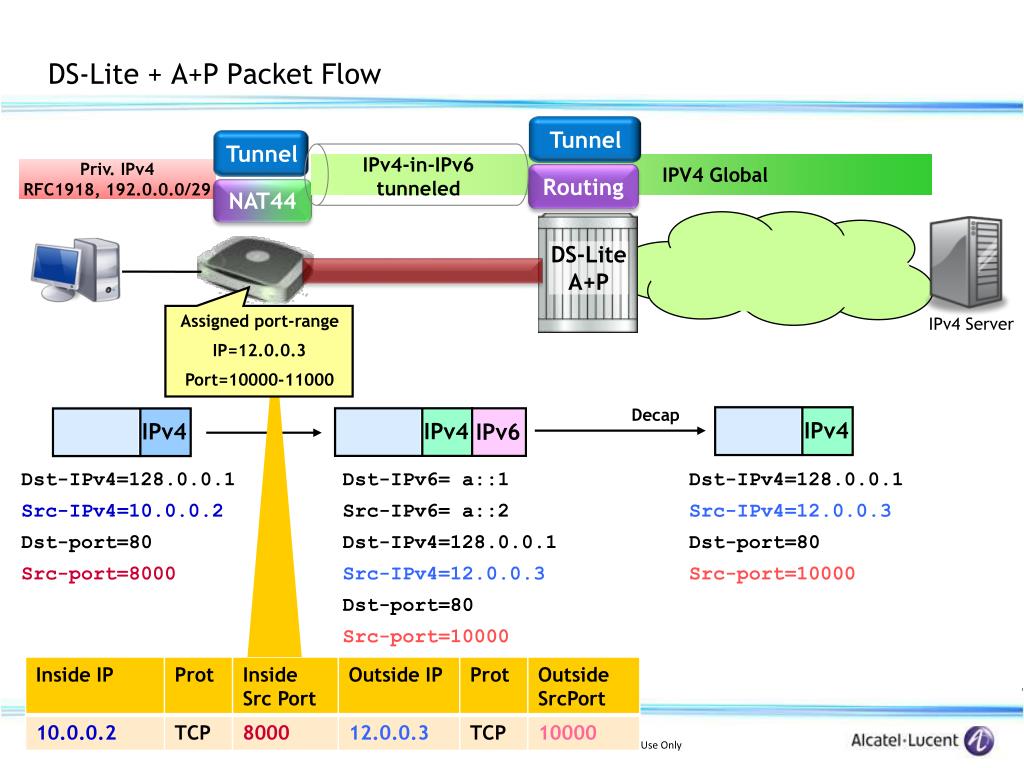 DS-Lite + A+P Packet Flow

Priv. IPv4
RFC1918, 192.0.0.0/29

Tunnel

NAT44

IPv4-in-IPv6
tunneled

Tunnel

Routing

IPV4 Global

DS-Lite
A+P

IPv4 Server

Assigned port-range
IP=12.0.0.3
Port=10000-11000

IPv4

IPv4 IPv6

Decap

IPv4

Dst-IPv4=128.0.0.1
Src-IPv4=10.0.0.2
Dst-port=80
Src-port=8000

Dst-IPv6= a::1
Src-IPv6= a::2
Dst-IPv4=128.0.0.1
Src-IPv4=12.0.0.3
Dst-port=80
Src-port=10000

Dst-IPv4=128.0.0.1
Src-IPv4=12.0.0.3
Dst-port=80
Src-port=10000

| Inside IP | Prot | Inside Src Port | Outside IP | Prot | Outside SrcPort |
|---|---|---|---|---|---|
| 10.0.0.2 | TCP | 8000 | 12.0.0.3 | TCP | 10000 |

Use Only

Alcatel·Lucent